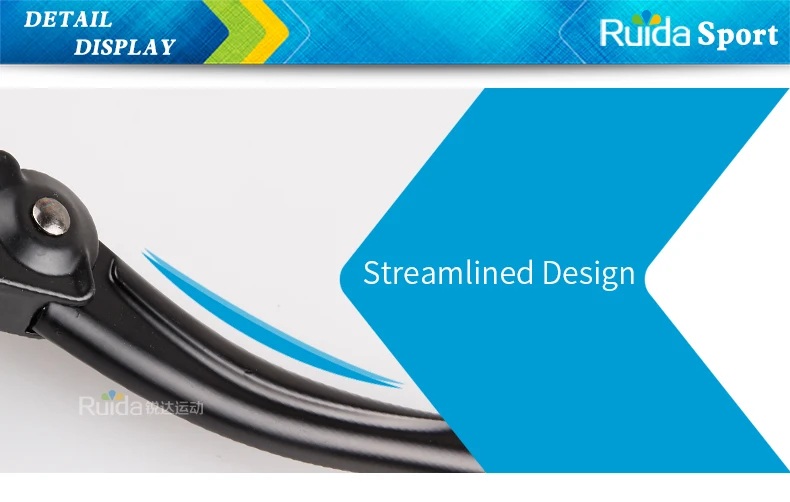 DETAIL DISPLAY

Ruida Sport

Streamlined Design

Ruida 锐达运动